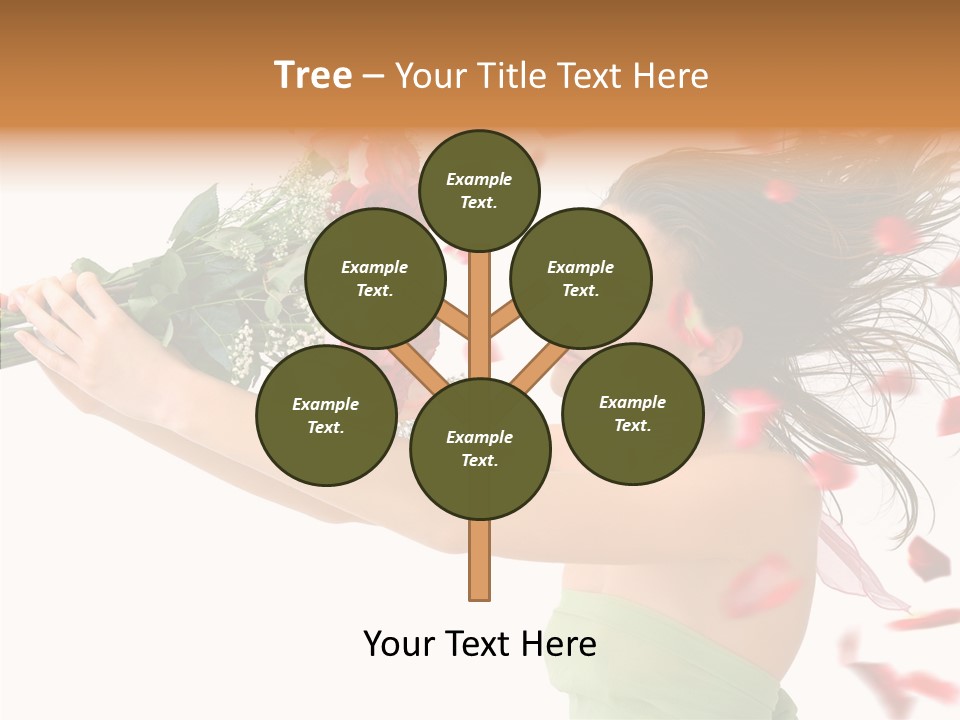 Tree – Your Title Text Here

Example Text.

Example Text.

Example Text.

Example Text.

Example Text.

Example Text.

Your Text Here